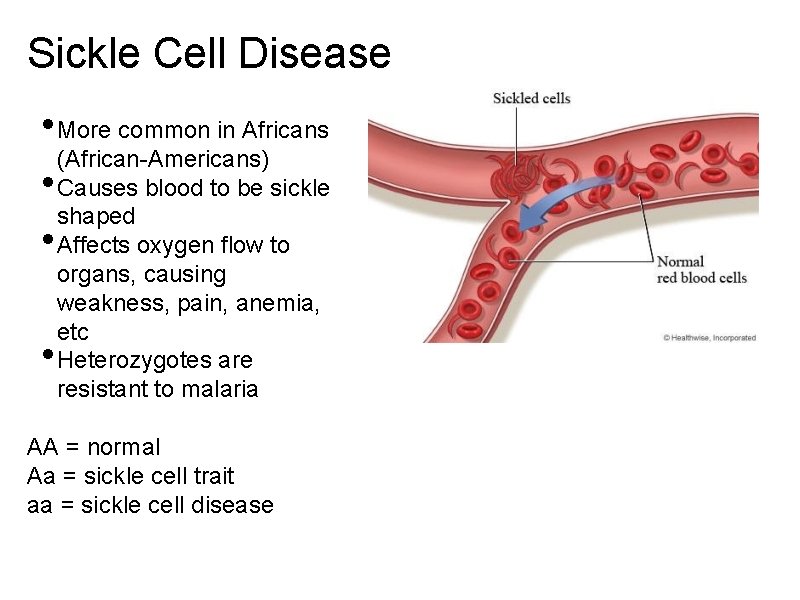 Sickle Cell Disease

• More common in Africans (African-Americans)
• Causes blood to be sickle shaped
• Affects oxygen flow to organs, causing weakness, pain, anemia, etc
• Heterozygotes are resistant to malaria

AA = normal
Aa = sickle cell trait
aa = sickle cell disease

Sickled cells

Normal red blood cells

© Healthwise, Incorporated